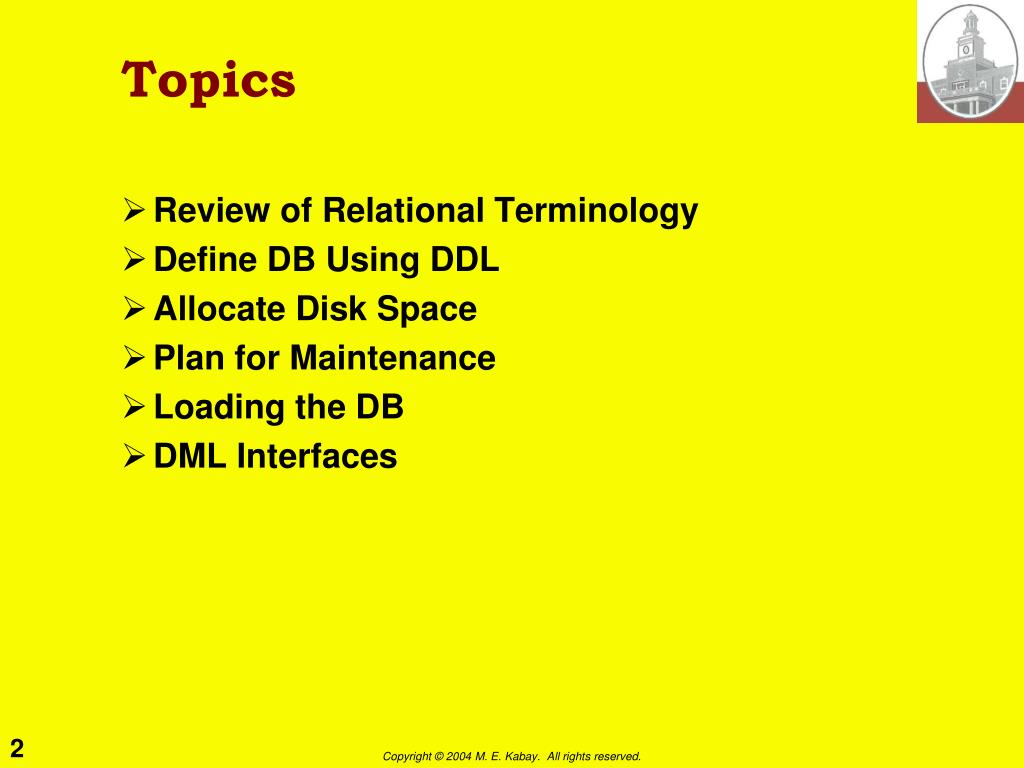 Topics

➢ Review of Relational Terminology
➢ Define DB Using DDL
➢ Allocate Disk Space
➢ Plan for Maintenance
➢ Loading the DB
➢ DML Interfaces

2

Copyright © 2004 M. E. Kabay. All rights reserved.